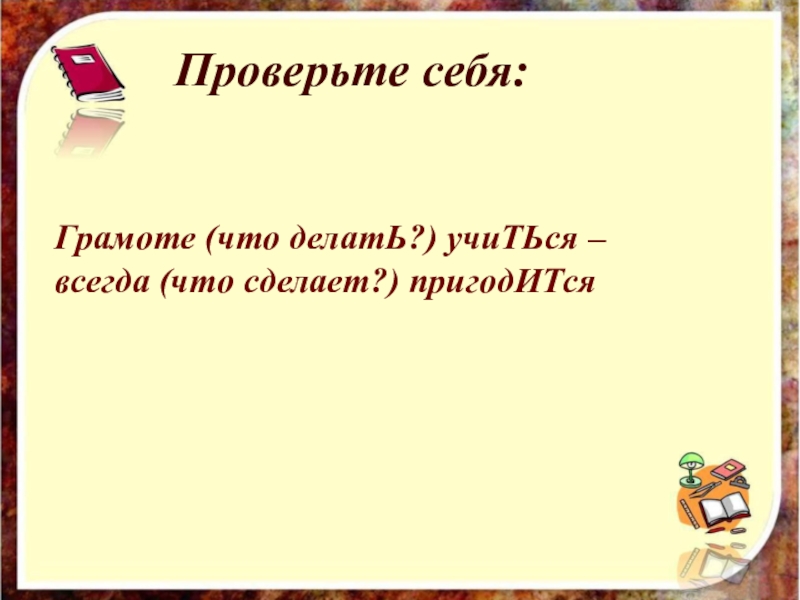 Проверьте себя:

Грамоте (что делатЬ?) учиТЬся – всегда (что сделает?) пригодИТся